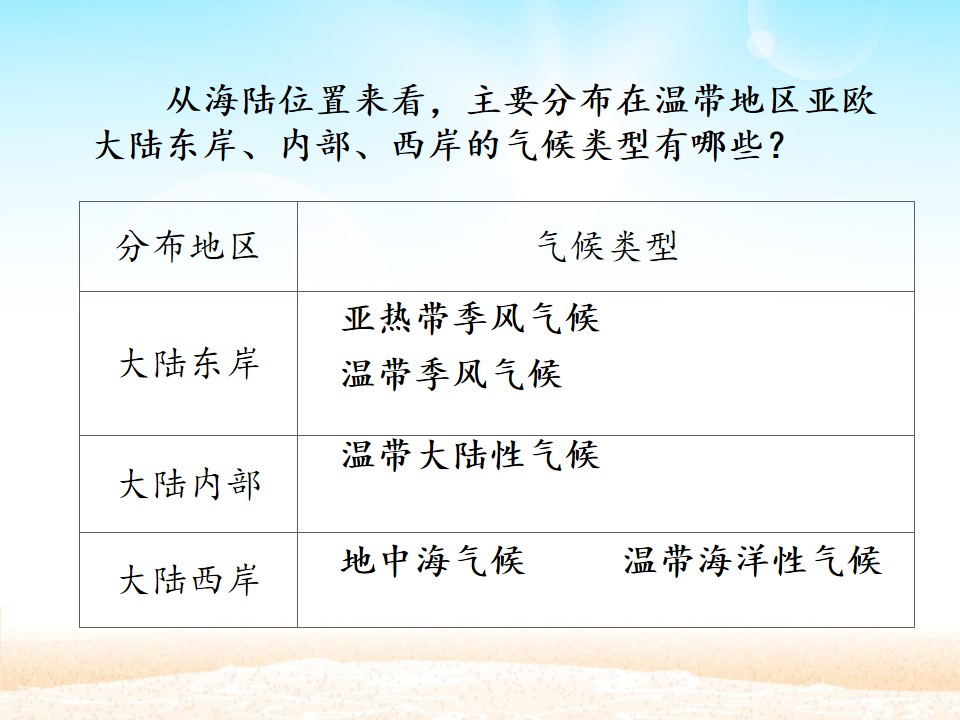 从海陆位置来看，主要分布在温带地区亚欧大陆东岸、内部、西岸的气候类型有哪些？

| 分布地区 | 气候类型 |
|---|---|
| 大陆东岸 | 亚热带季风气候 温带季风气候 |
| 大陆内部 | 温带大陆性气候 |
| 大陆西岸 | 地中海气候 温带海洋性气候 |